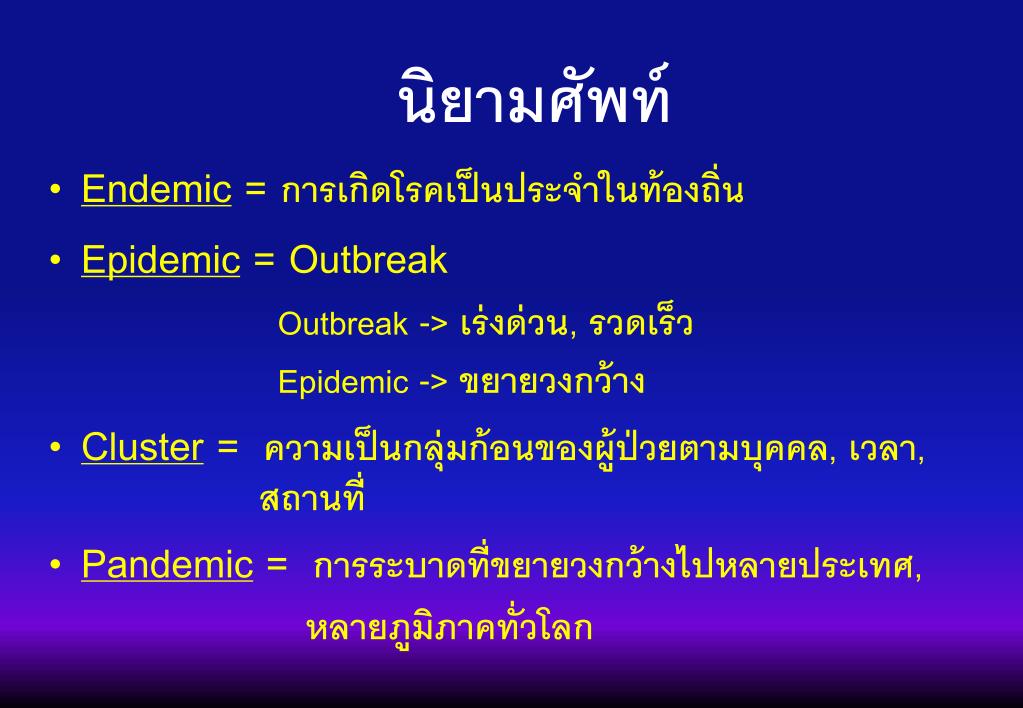 นิยามศัพท์

• Endemic = การเกิดโรคเป็นประจำในท้องถิ่น

• Epidemic = Outbreak

Outbreak -> เร่งด่วน, รวดเร็ว

Epidemic -> ขยายวงกว้าง

• Cluster = ความเป็นกลุ่มก้อนของผู้ป่วยตามบุคคล, เวลา, สถานที่

• Pandemic = การระบาดที่ขยายวงกว้างไปหลายประเทศ, หลายภูมิภาคทั่วโลก